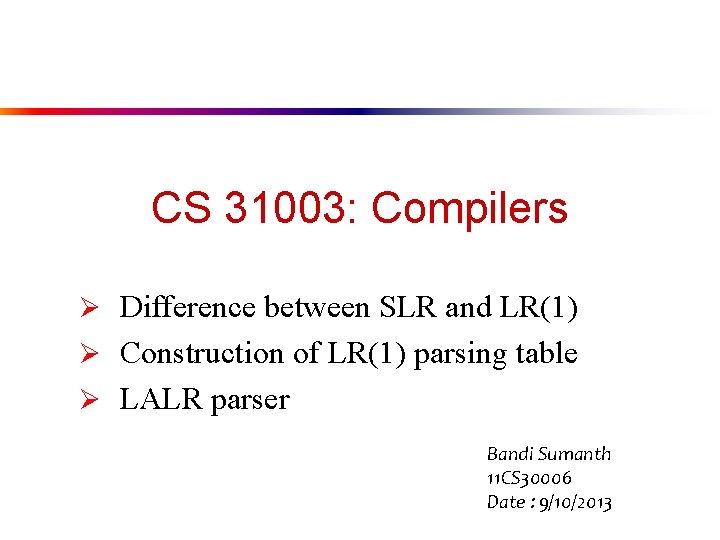 CS 31003: Compilers

➢ Difference between SLR and LR(1)
➢ Construction of LR(1) parsing table
➢ LALR parser

Bandi Sumanth
11CS30006
Date : 9/10/2013